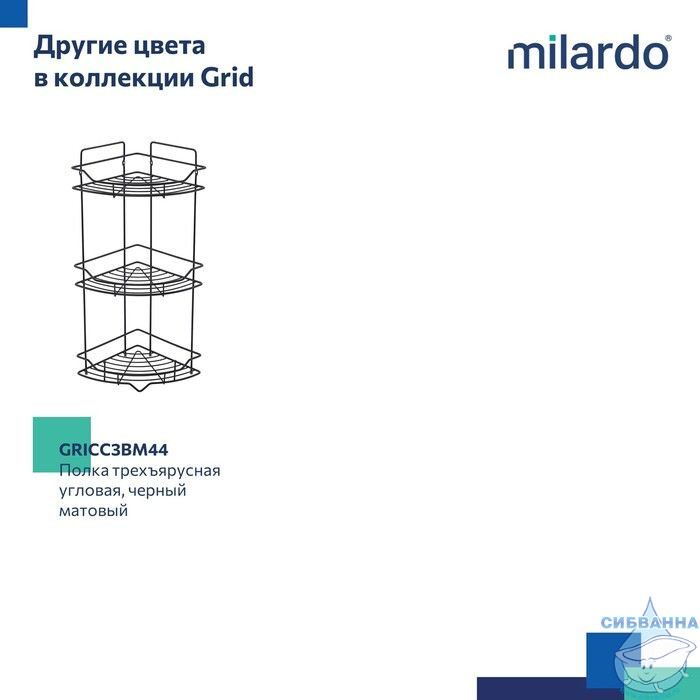 Другие цвета в коллекции Grid

milardo®

GRICC3BM44
Полка трехъярусная угловая, черный матовый

СИБВАННА